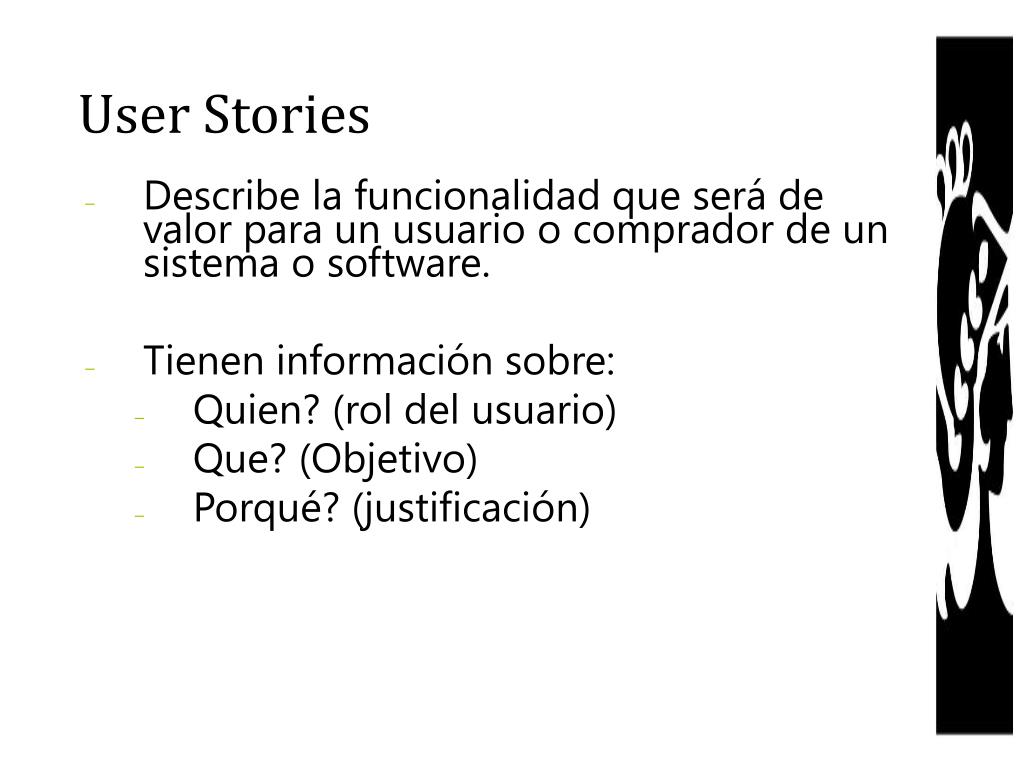 User Stories

- Describe la funcionalidad que será de valor para un usuario o comprador de un sistema o software.

- Tienen información sobre:
  - Quien? (rol del usuario)
  - Que? (Objetivo)
  - Porqué? (justificación)